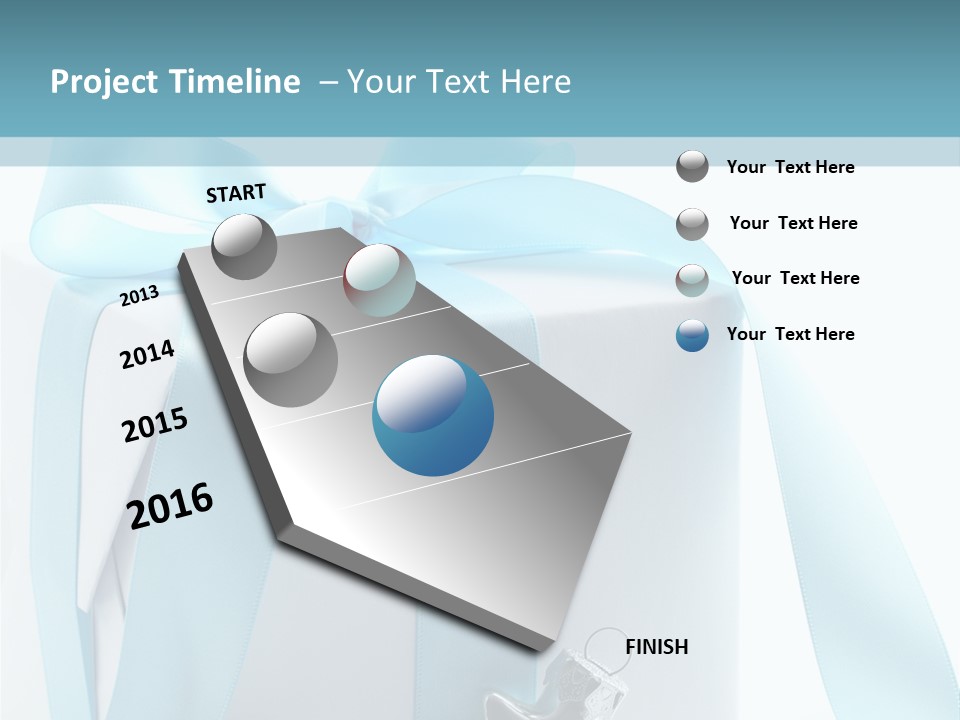 Project Timeline – Your Text Here

START

2013

2014

2015

2016

FINISH

Your Text Here

Your Text Here

Your Text Here

Your Text Here